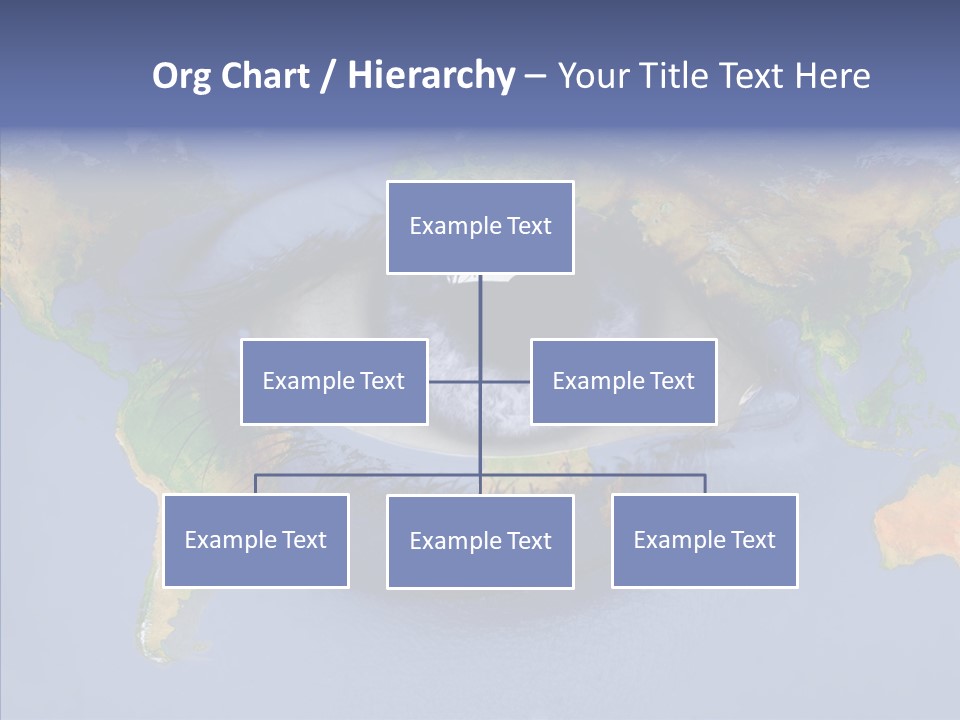 Org Chart / Hierarchy – Your Title Text Here

Example Text

Example Text

Example Text

Example Text

Example Text

Example Text